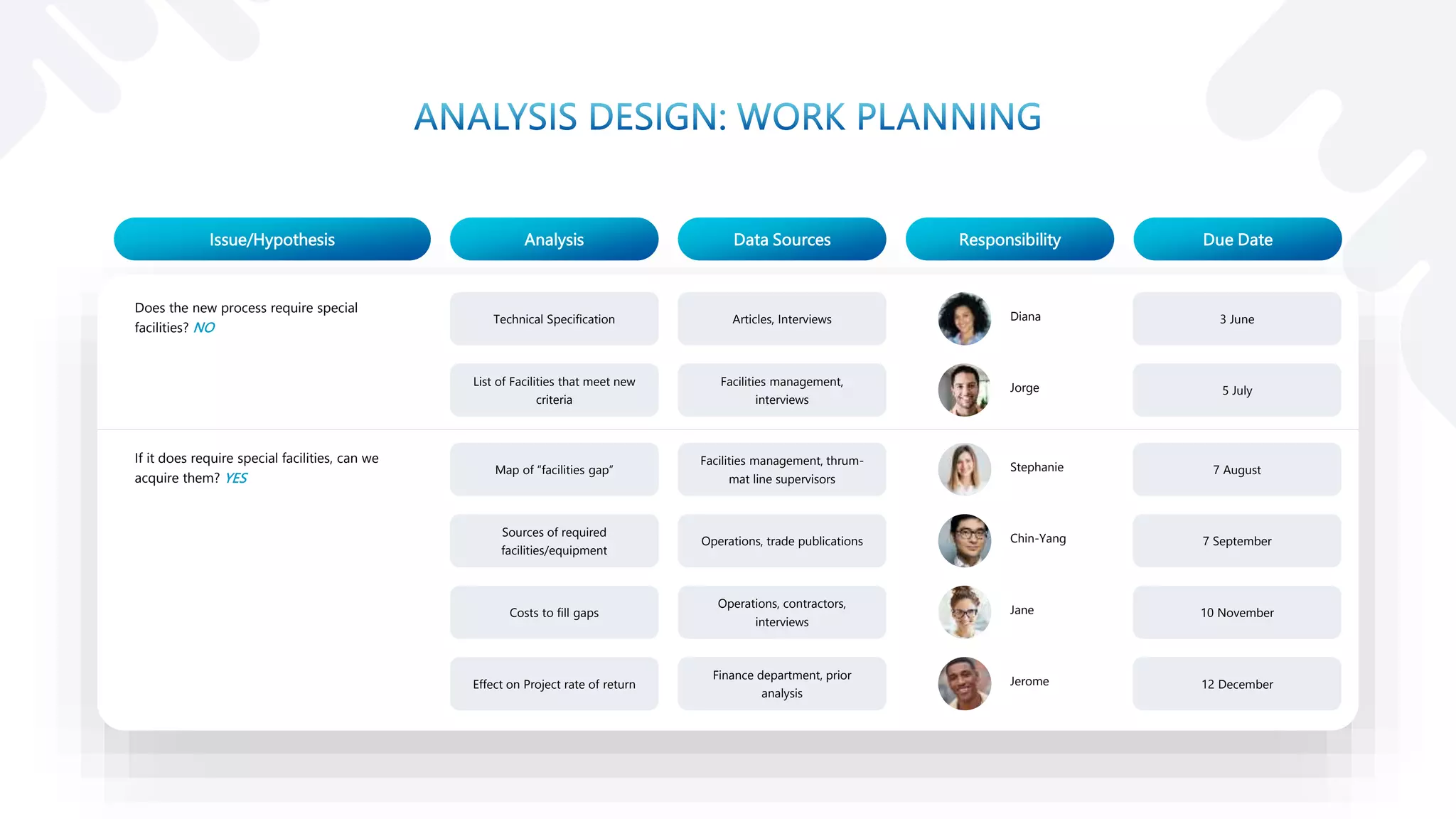 ANALYSIS DESIGN: WORK PLANNING

| Issue/Hypothesis | Analysis | Data Sources | Responsibility | Due Date |
|---|---|---|---|---|
| Does the new process require special facilities? NO | Technical Specification | Articles, Interviews | Diana | 3 June |
| | List of Facilities that meet new criteria | Facilities management, interviews | Jorge | 5 July |
| If it does require special facilities, can we acquire them? YES | Map of "facilities gap" | Facilities management, thrum-mat line supervisors | Stephanie | 7 August |
| | Sources of required facilities/equipment | Operations, trade publications | Chin-Yang | 7 September |
| | Costs to fill gaps | Operations, contractors, interviews | Jane | 10 November |
| | Effect on Project rate of return | Finance department, prior analysis | Jerome | 12 December |